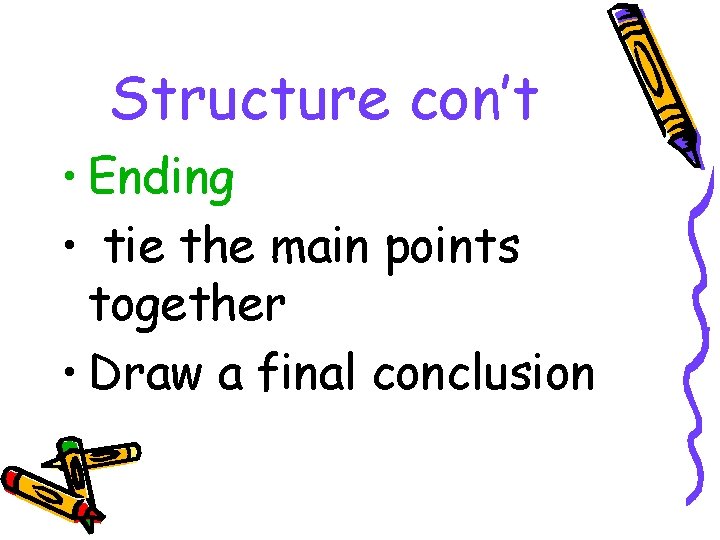 Structure con't

• Ending
• tie the main points together
• Draw a final conclusion